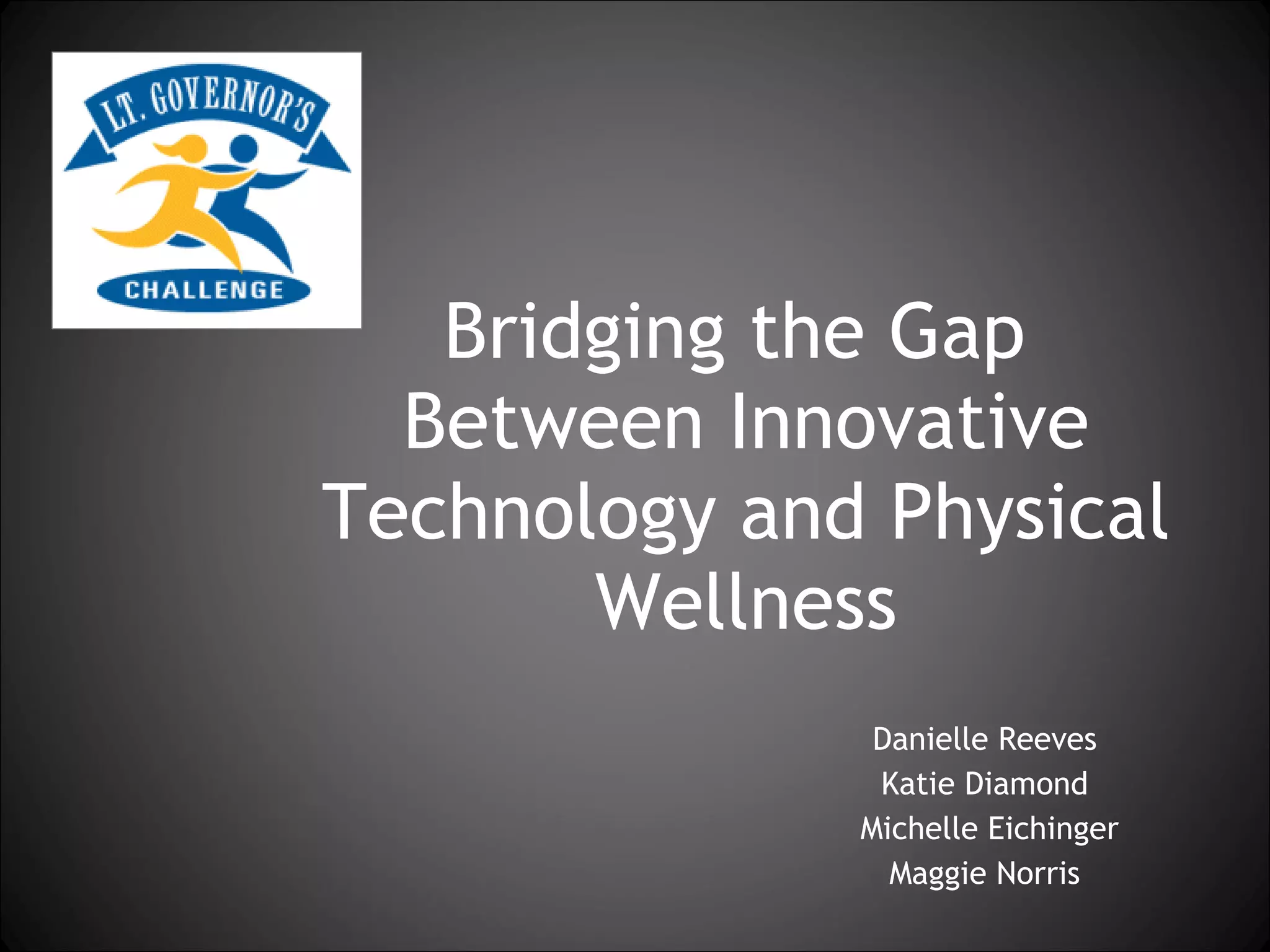 LT. GOVERNOR'S
CHALLENGE

Bridging the Gap Between Innovative Technology and Physical Wellness

Danielle Reeves
Katie Diamond
Michelle Eichinger
Maggie Norris